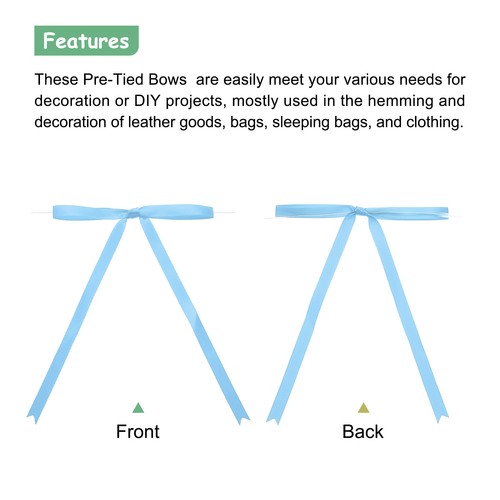 Features

These Pre-Tied Bows are easily meet your various needs for decoration or DIY projects, mostly used in the hemming and decoration of leather goods, bags, sleeping bags, and clothing.

Front

Back